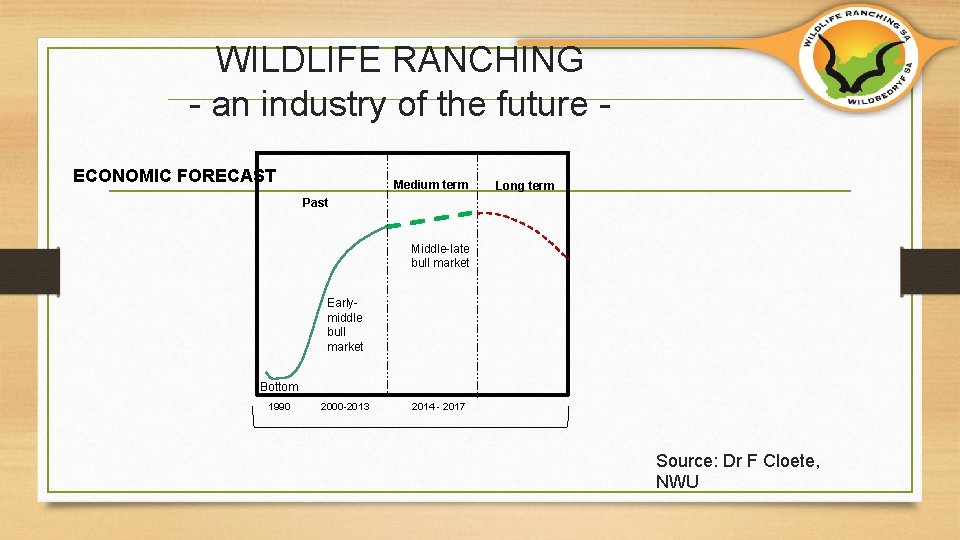 WILDLIFE RANCHING SA
WILDBEDRYF SA

WILDLIFE RANCHING
- an industry of the future -

ECONOMIC FORECAST

Past

Medium term

Long term

Middle-late bull market

Early-middle bull market

Bottom

1990

2000-2013

2014 - 2017

Source: Dr F Cloete, NWU